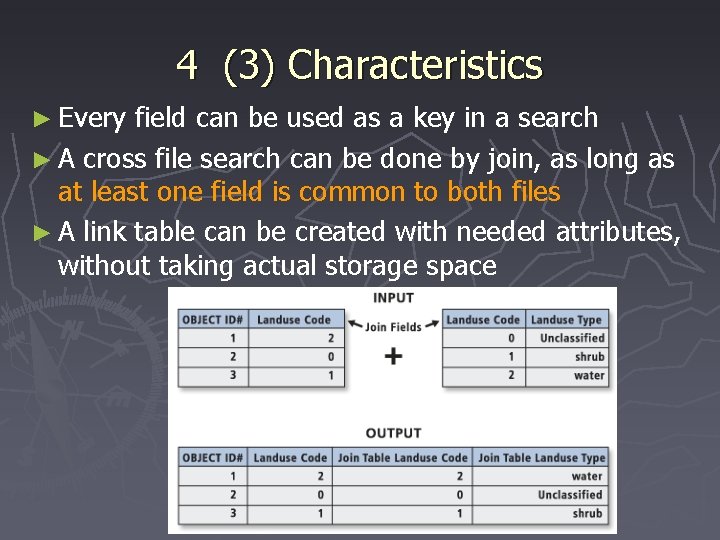 4 (3) Characteristics

► Every field can be used as a key in a search

► A cross file search can be done by join, as long as at least one field is common to both files

► A link table can be created with needed attributes, without taking actual storage space

INPUT

| OBJECT ID# | Landuse Code |
|---|---|
| 1 | 2 |
| 2 | 0 |
| 3 | 1 |

Join Fields

+

| Landuse Code | Landuse Type |
|---|---|
| 0 | Unclassified |
| 1 | shrub |
| 2 | water |

OUTPUT

| OBJECT ID# | Landuse Code | Join Table Landuse Code | Join Table Landuse Type |
|---|---|---|---|
| 1 | 2 | 2 | water |
| 2 | 0 | 0 | Unclassified |
| 3 | 1 | 1 | shrub |